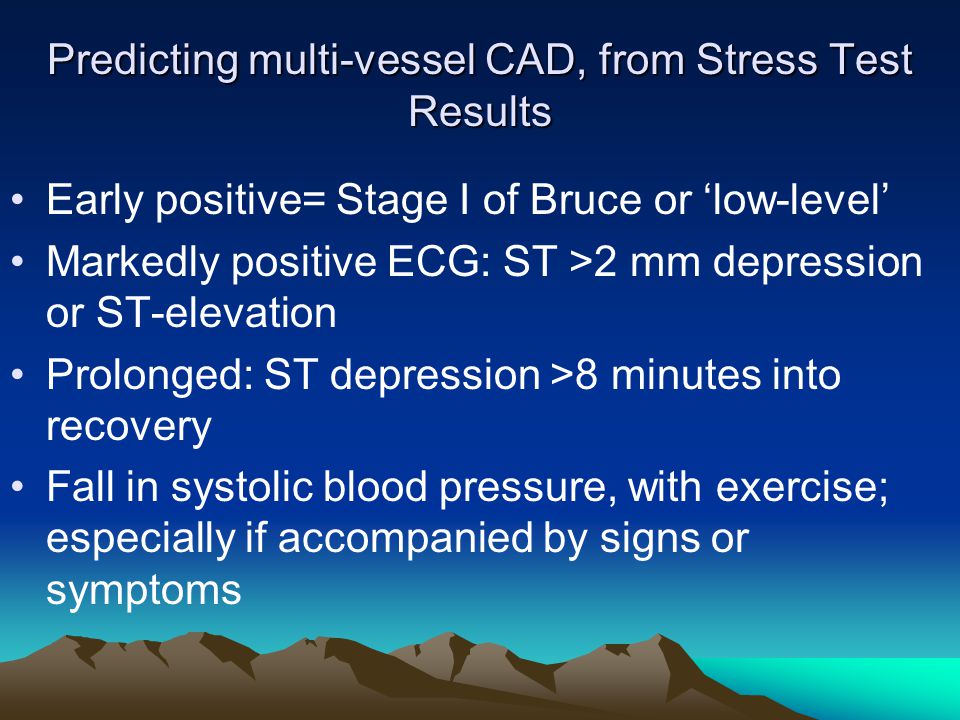 Predicting multi-vessel CAD, from Stress Test Results

• Early positive= Stage I of Bruce or ‘low-level’
• Markedly positive ECG: ST >2 mm depression or ST-elevation
• Prolonged: ST depression >8 minutes into recovery
• Fall in systolic blood pressure, with exercise; especially if accompanied by signs or symptoms